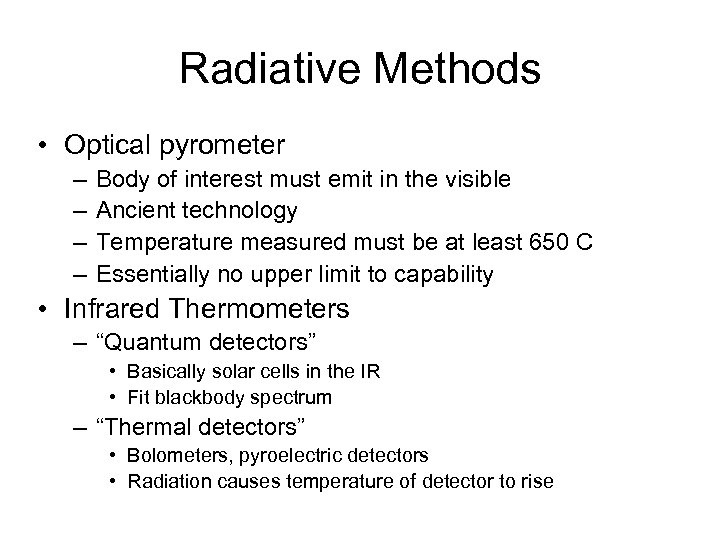 Radiative Methods

• Optical pyrometer
– Body of interest must emit in the visible
– Ancient technology
– Temperature measured must be at least 650 C
– Essentially no upper limit to capability

• Infrared Thermometers
– “Quantum detectors”
• Basically solar cells in the IR
• Fit blackbody spectrum
– “Thermal detectors”
• Bolometers, pyroelectric detectors
• Radiation causes temperature of detector to rise